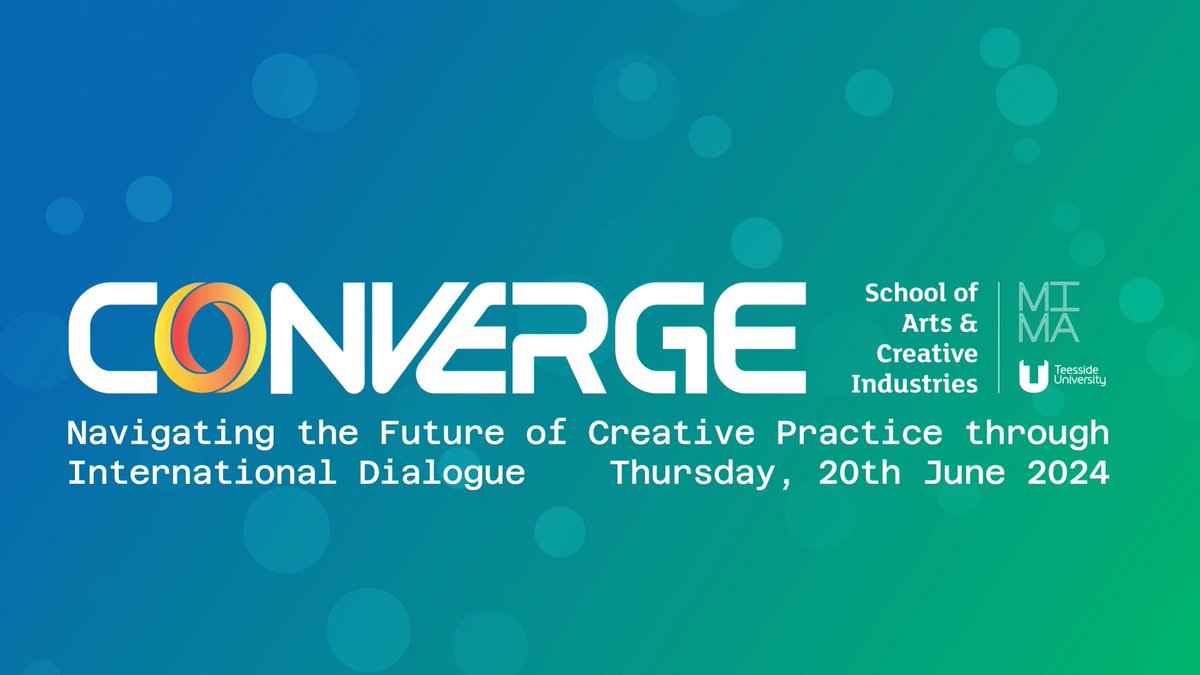 CONVERGE

School of Arts & Creative Industries

MI MA

Teesside University

Navigating the Future of Creative Practice through International Dialogue Thursday, 20th June 2024